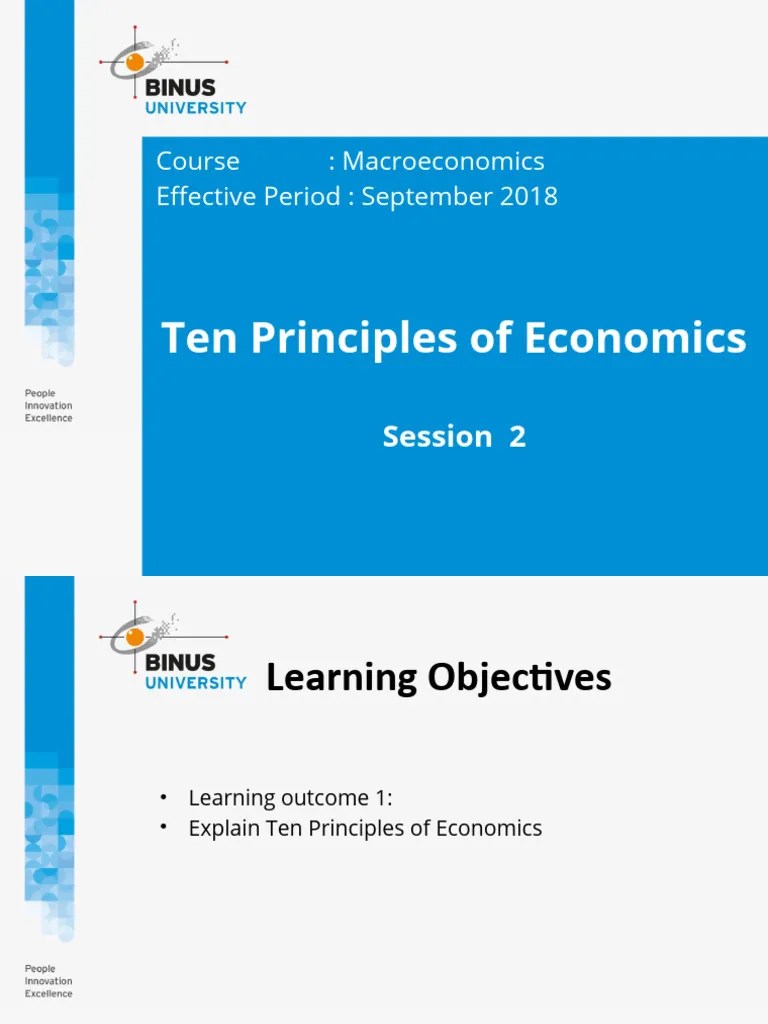 BINUS UNIVERSITY

Course : Macroeconomics
Effective Period : September 2018

Ten Principles of Economics

Session 2

People Innovation Excellence

BINUS UNIVERSITY

Learning Objectives

• Learning outcome 1:
• Explain Ten Principles of Economics

People Innovation Excellence